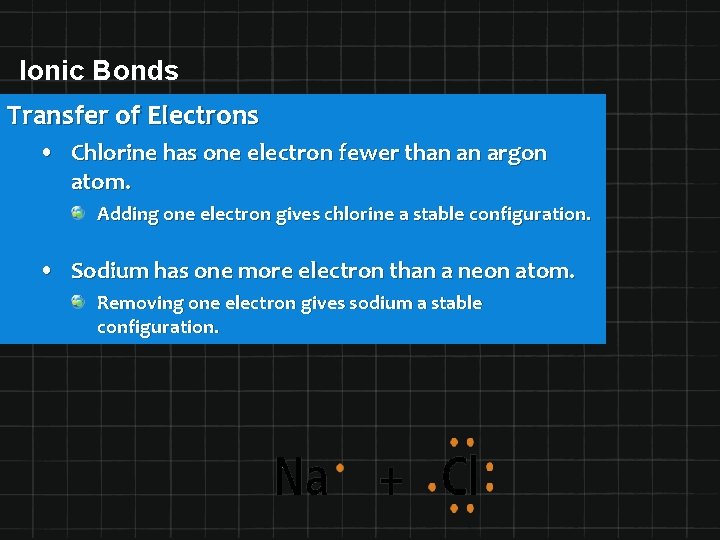 Ionic Bonds

Transfer of Electrons

• Chlorine has one electron fewer than an argon atom.

Adding one electron gives chlorine a stable configuration.

• Sodium has one more electron than a neon atom.

Removing one electron gives sodium a stable configuration.

Na + Cl